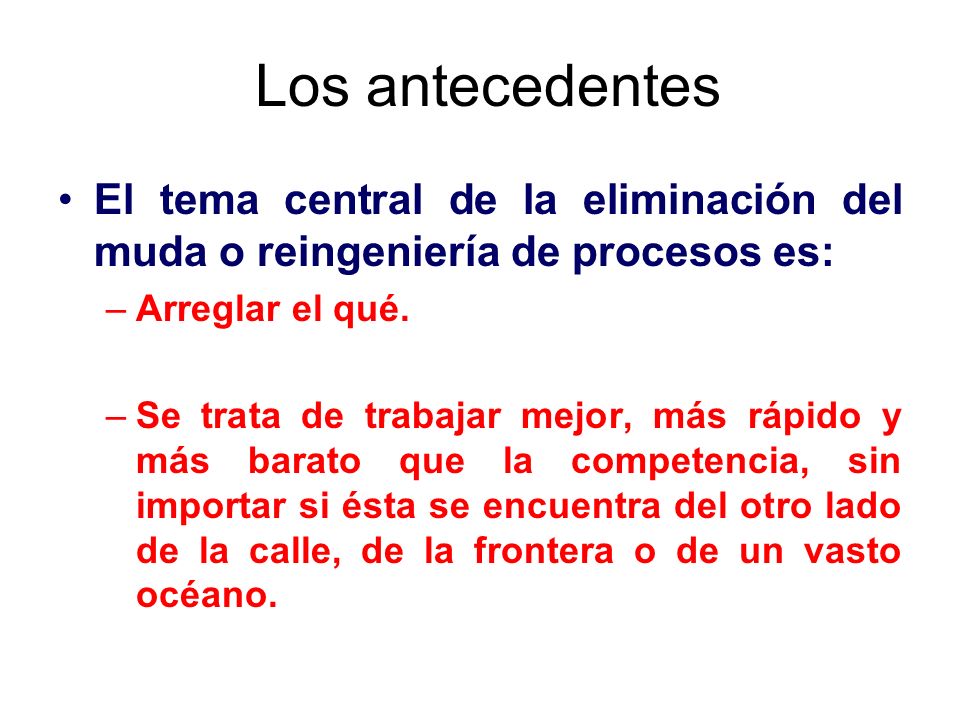 Los antecedentes

• El tema central de la eliminación del muda o reingeniería de procesos es:

– Arreglar el qué.

– Se trata de trabajar mejor, más rápido y más barato que la competencia, sin importar si ésta se encuentra del otro lado de la calle, de la frontera o de un vasto océano.